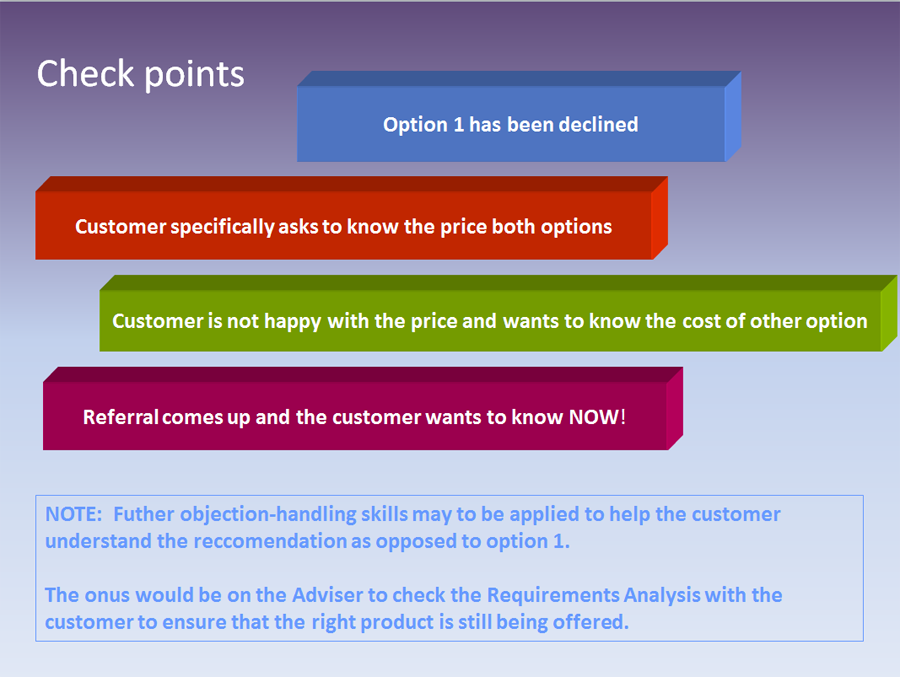 Check points

Option 1 has been declined

Customer specifically asks to know the price both options

Customer is not happy with the price and wants to know the cost of other option

Referral comes up and the customer wants to know NOW!

NOTE: Futher objection-handling skills may to be applied to help the customer understand the reccomendation as opposed to option 1.

The onus would be on the Adviser to check the Requirements Analysis with the customer to ensure that the right product is still being offered.